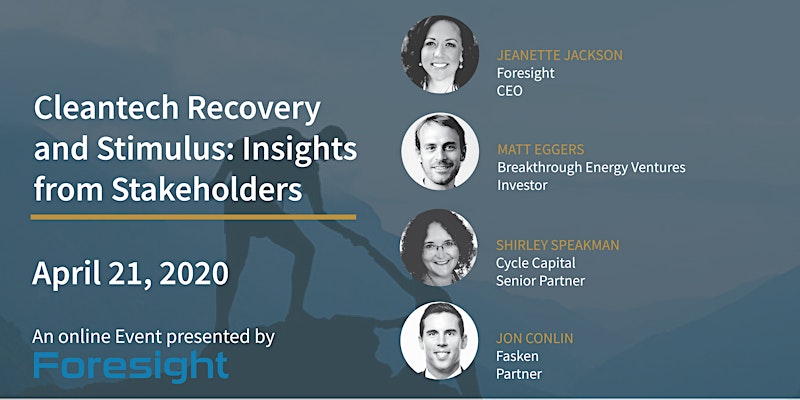 Cleantech Recovery and Stimulus: Insights from Stakeholders

April 21, 2020

An online Event presented by
Foresight

JEANETTE JACKSON
Foresight
CEO

MATT EGGERS
Breakthrough Energy Ventures
Investor

SHIRLEY SPEAKMAN
Cycle Capital
Senior Partner

JON CONLIN
Fasken
Partner